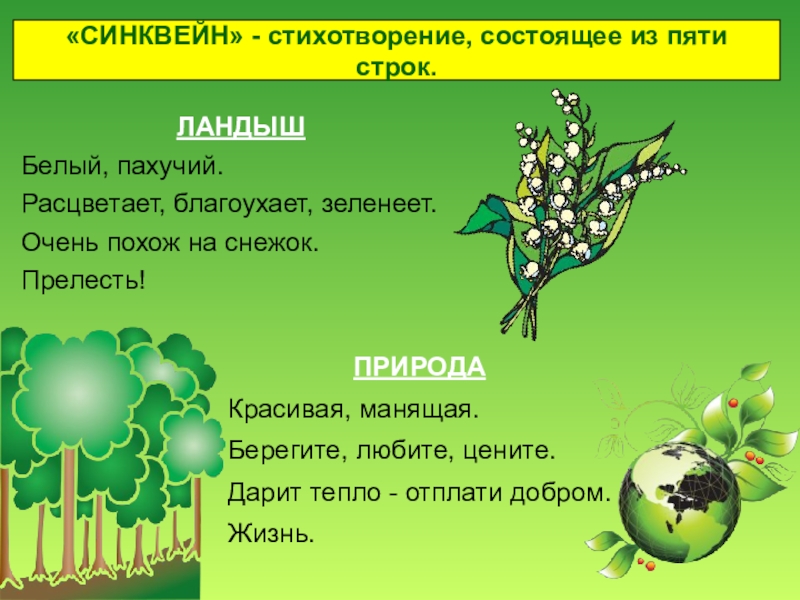 «СИНКВЕЙН» - стихотворение, состоящее из пяти строк.

ЛАНДЫШ
Белый, пахучий.
Расцветает, благоухает, зеленеет.
Очень похож на снежок.
Прелесть!

ПРИРОДА
Красивая, манящая.
Берегите, любите, цените.
Дарит тепло - отплати добром.
Жизнь.